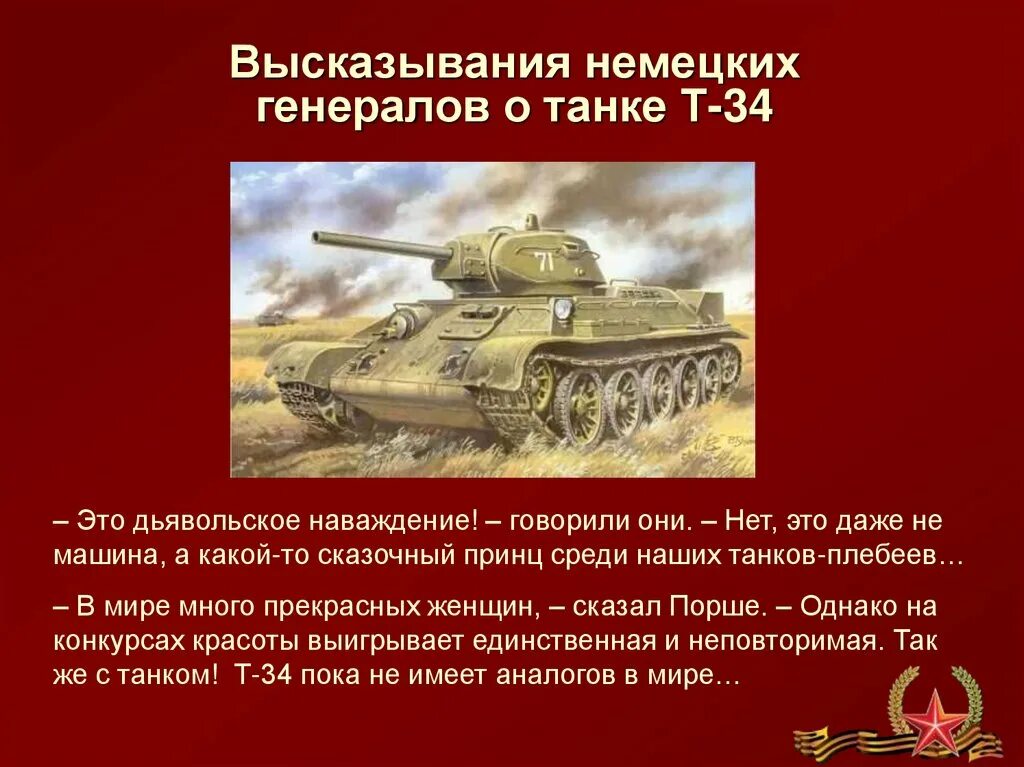 Высказывания немецких генералов о танке Т-34

71

– Это дьявольское наваждение! – говорили они. – Нет, это даже не машина, а какой-то сказочный принц среди наших танков-плебеев…

– В мире много прекрасных женщин, – сказал Порше. – Однако на конкурсах красоты выигрывает единственная и неповторимая. Так же с танком! Т-34 пока не имеет аналогов в мире…